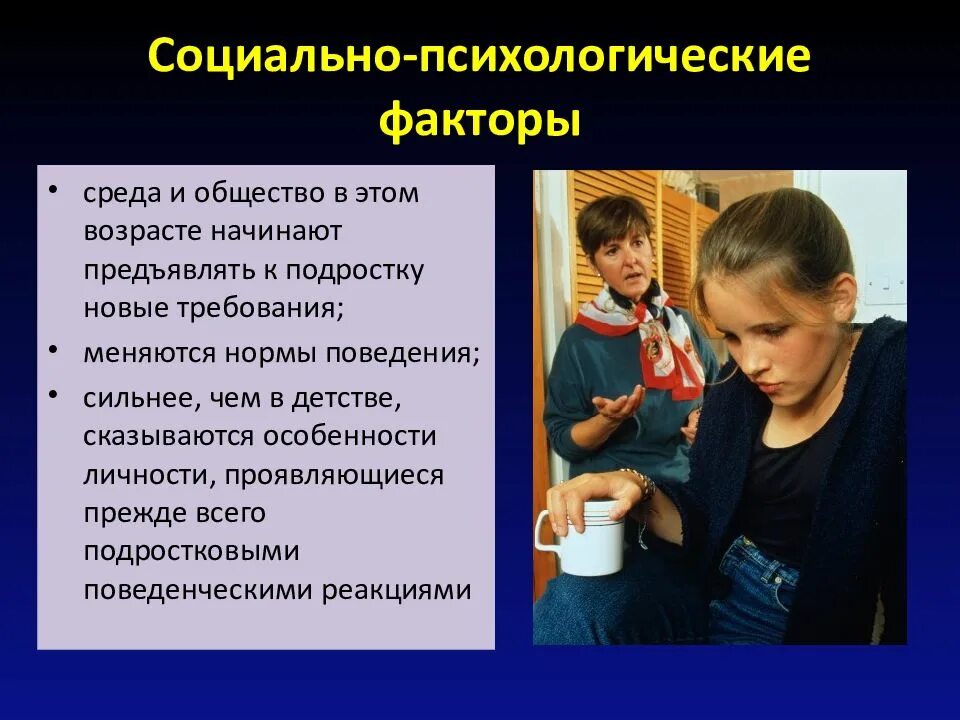 Социально-психологические факторы

• среда и общество в этом возрасте начинают предъявлять к подростку новые требования;
• меняются нормы поведения;
• сильнее, чем в детстве, сказываются особенности личности, проявляющиеся прежде всего подростковыми поведенческими реакциями